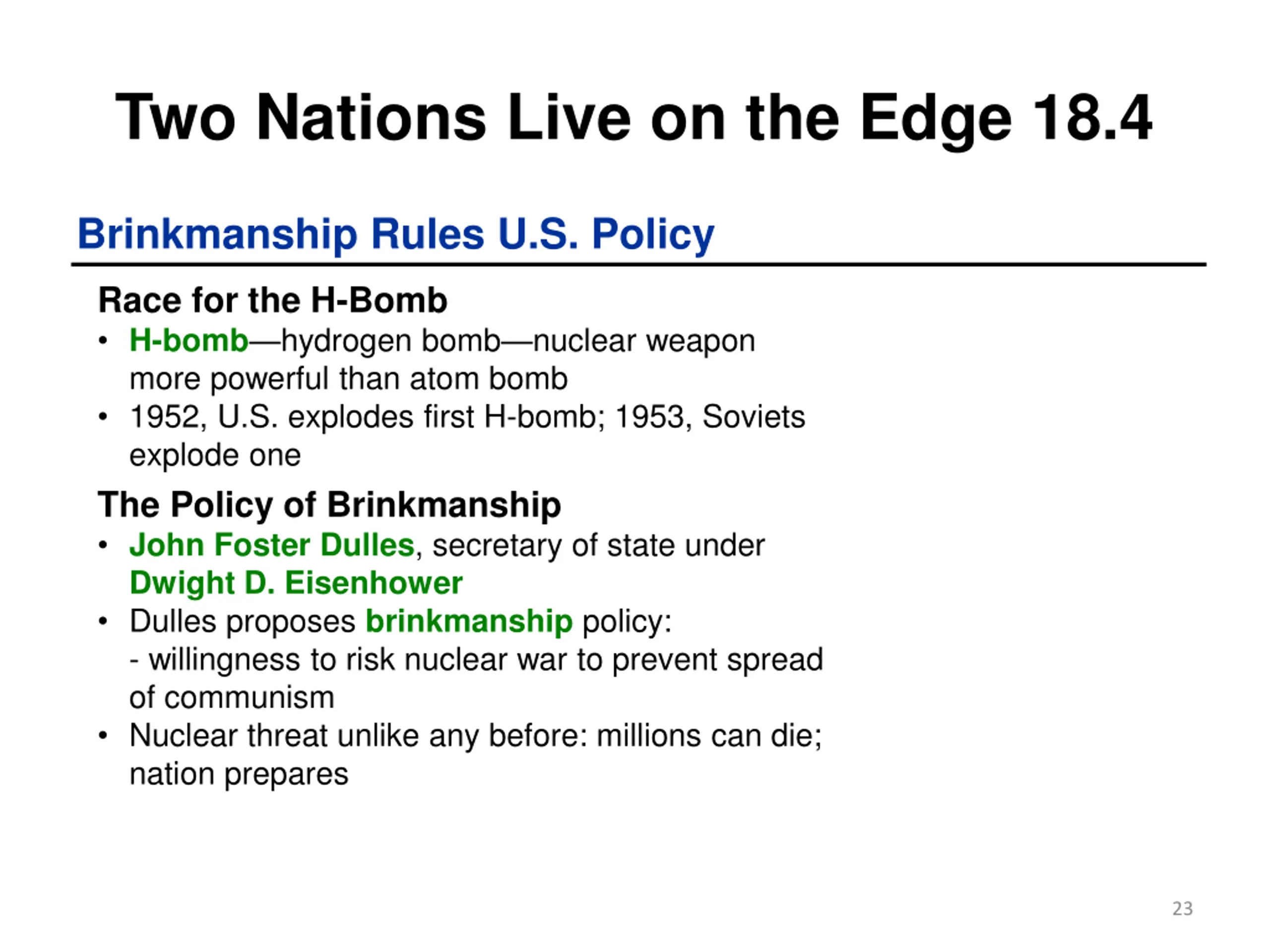 Two Nations Live on the Edge 18.4

Brinkmanship Rules U.S. Policy

Race for the H-Bomb

• H-bomb—hydrogen bomb—nuclear weapon more powerful than atom bomb
• 1952, U.S. explodes first H-bomb; 1953, Soviets explode one

The Policy of Brinkmanship

• John Foster Dulles, secretary of state under Dwight D. Eisenhower
• Dulles proposes brinkmanship policy:
- willingness to risk nuclear war to prevent spread of communism
• Nuclear threat unlike any before: millions can die; nation prepares

23